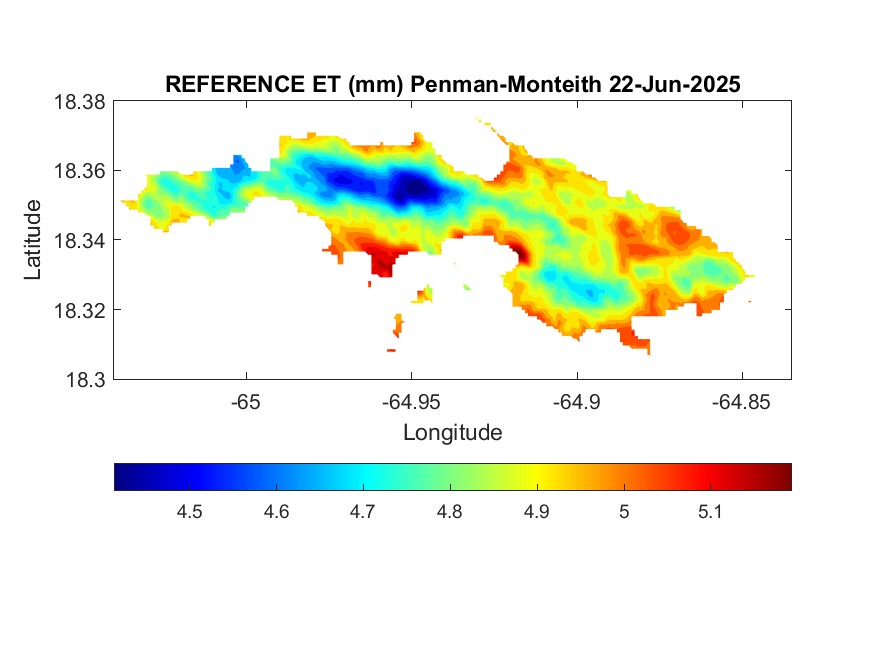 REFERENCE ET (mm) Penman-Monteith 22-Jun-2025

18.38
18.36
18.34
18.32
18.3

Latitude

-65
-64.95
-64.9
-64.85

Longitude

4.5
4.6
4.7
4.8
4.9
5
5.1